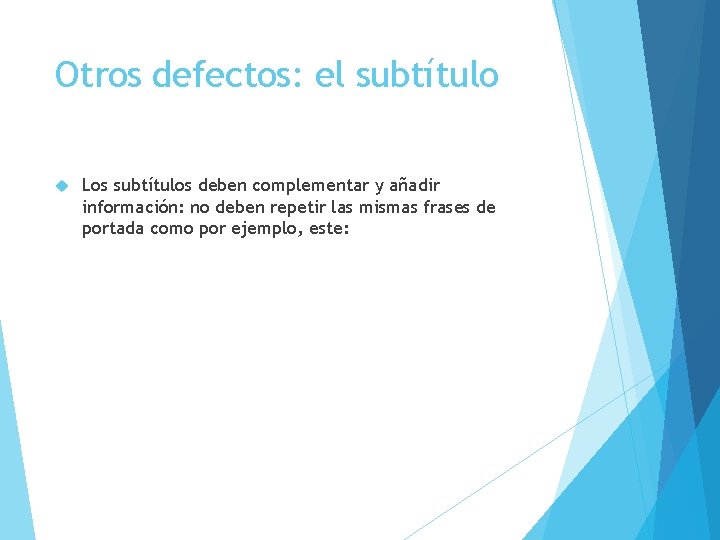 Otros defectos: el subtítulo

Los subtítulos deben complementar y añadir información: no deben repetir las mismas frases de portada como por ejemplo, este: